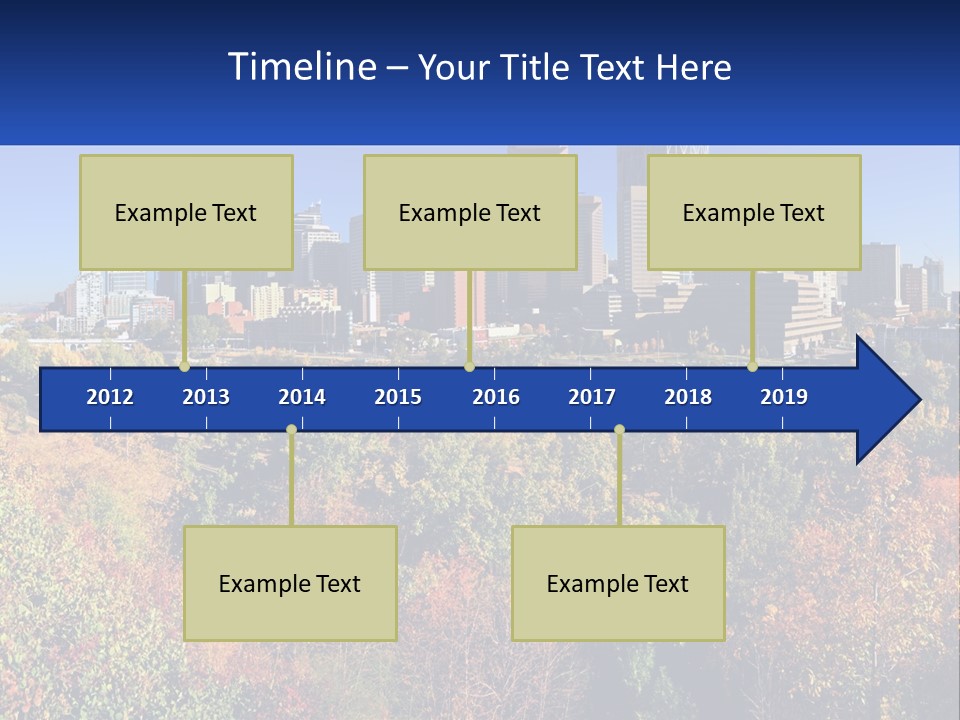 Timeline – Your Title Text Here

Example Text

Example Text

Example Text

2012 2013 2014 2015 2016 2017 2018 2019

Example Text

Example Text